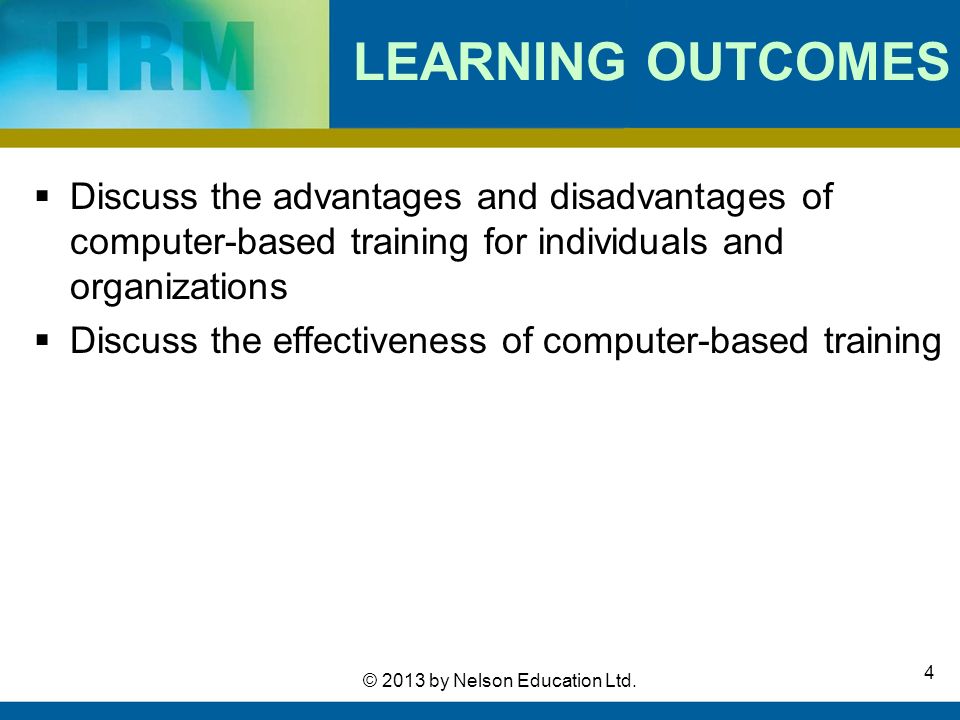 HRM

LEARNING OUTCOMES

▪ Discuss the advantages and disadvantages of computer-based training for individuals and organizations

▪ Discuss the effectiveness of computer-based training

© 2013 by Nelson Education Ltd.

4